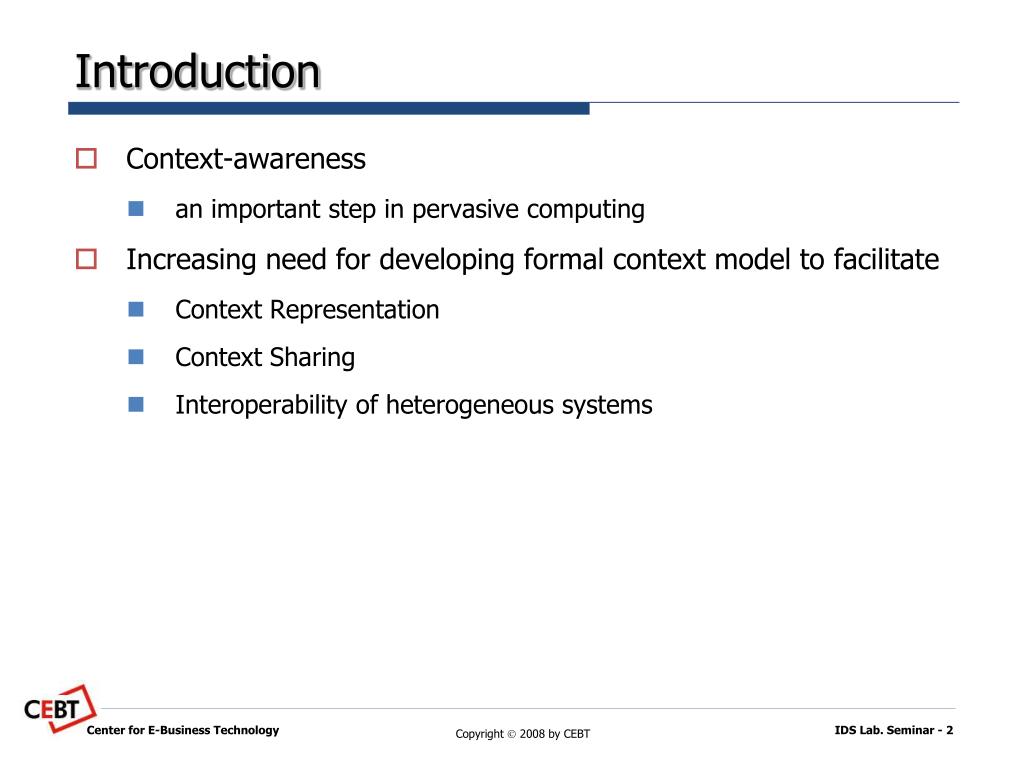 Introduction

Context-awareness

an important step in pervasive computing

Increasing need for developing formal context model to facilitate

Context Representation

Context Sharing

Interoperability of heterogeneous systems

CEBT

Center for E-Business Technology

Copyright © 2008 by CEBT

IDS Lab. Seminar - 2